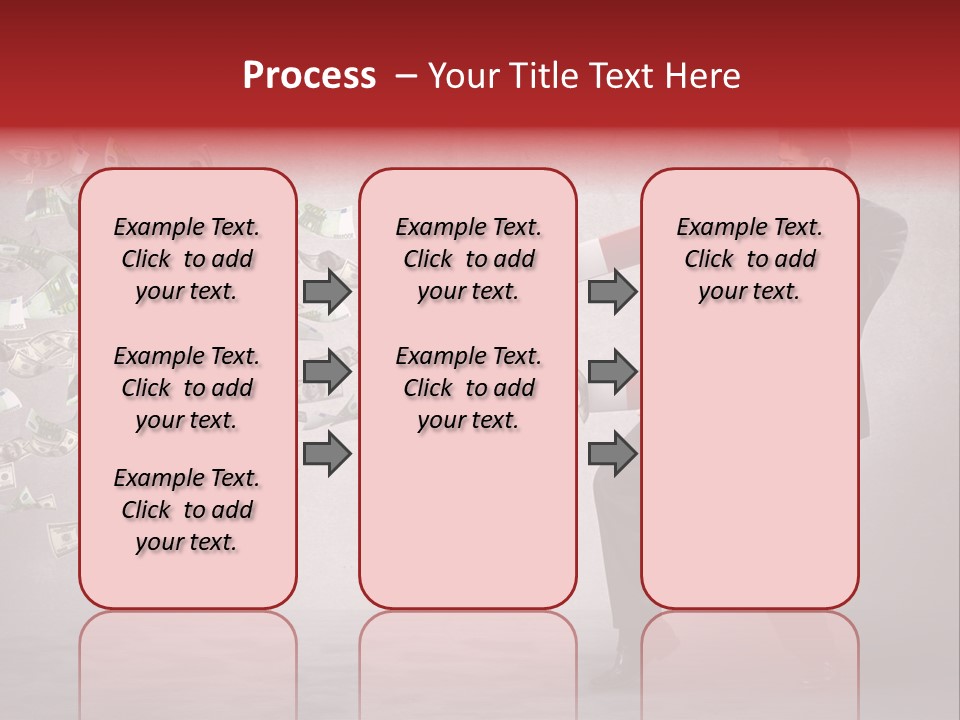 Process – Your Title Text Here

Example Text. Click to add your text.

Example Text. Click to add your text.

Example Text. Click to add your text.

Example Text. Click to add your text.

Example Text. Click to add your text.

Example Text. Click to add your text.